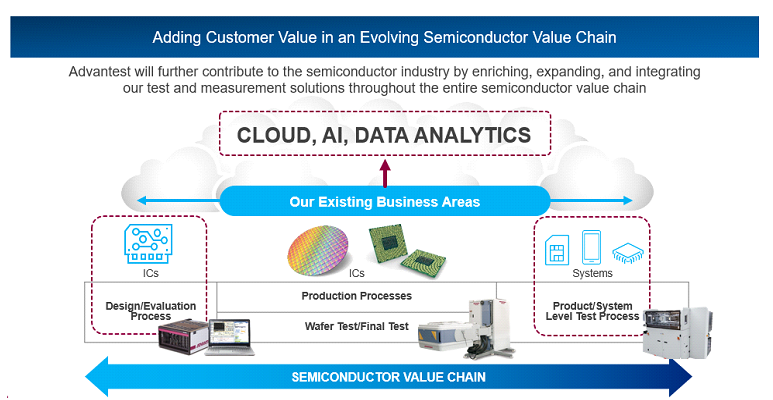 Adding Customer Value in an Evolving Semiconductor Value Chain

Advantest will further contribute to the semiconductor industry by enriching, expanding, and integrating our test and measurement solutions throughout the entire semiconductor value chain

CLOUD, AI, DATA ANALYTICS

Our Existing Business Areas

ICs

ICs

Systems

Design/Evaluation Process

Production Processes

Wafer Test/Final Test

Product/System Level Test Process

SEMICONDUCTOR VALUE CHAIN